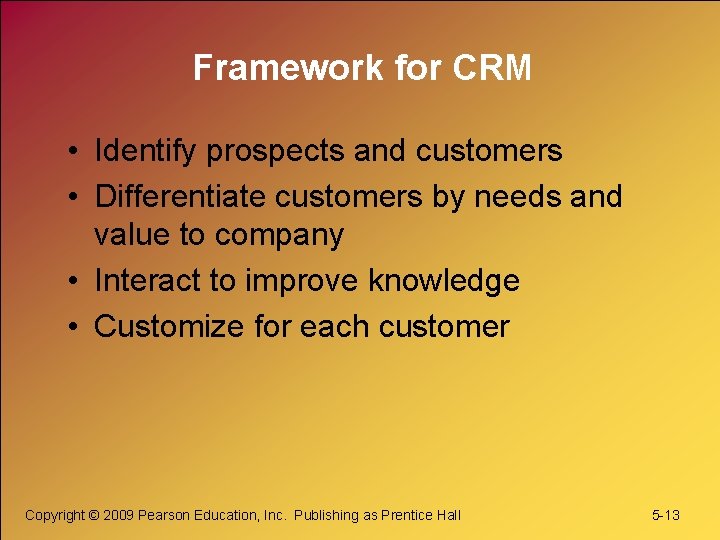 Framework for CRM

• Identify prospects and customers
• Differentiate customers by needs and value to company
• Interact to improve knowledge
• Customize for each customer

Copyright © 2009 Pearson Education, Inc. Publishing as Prentice Hall

5-13